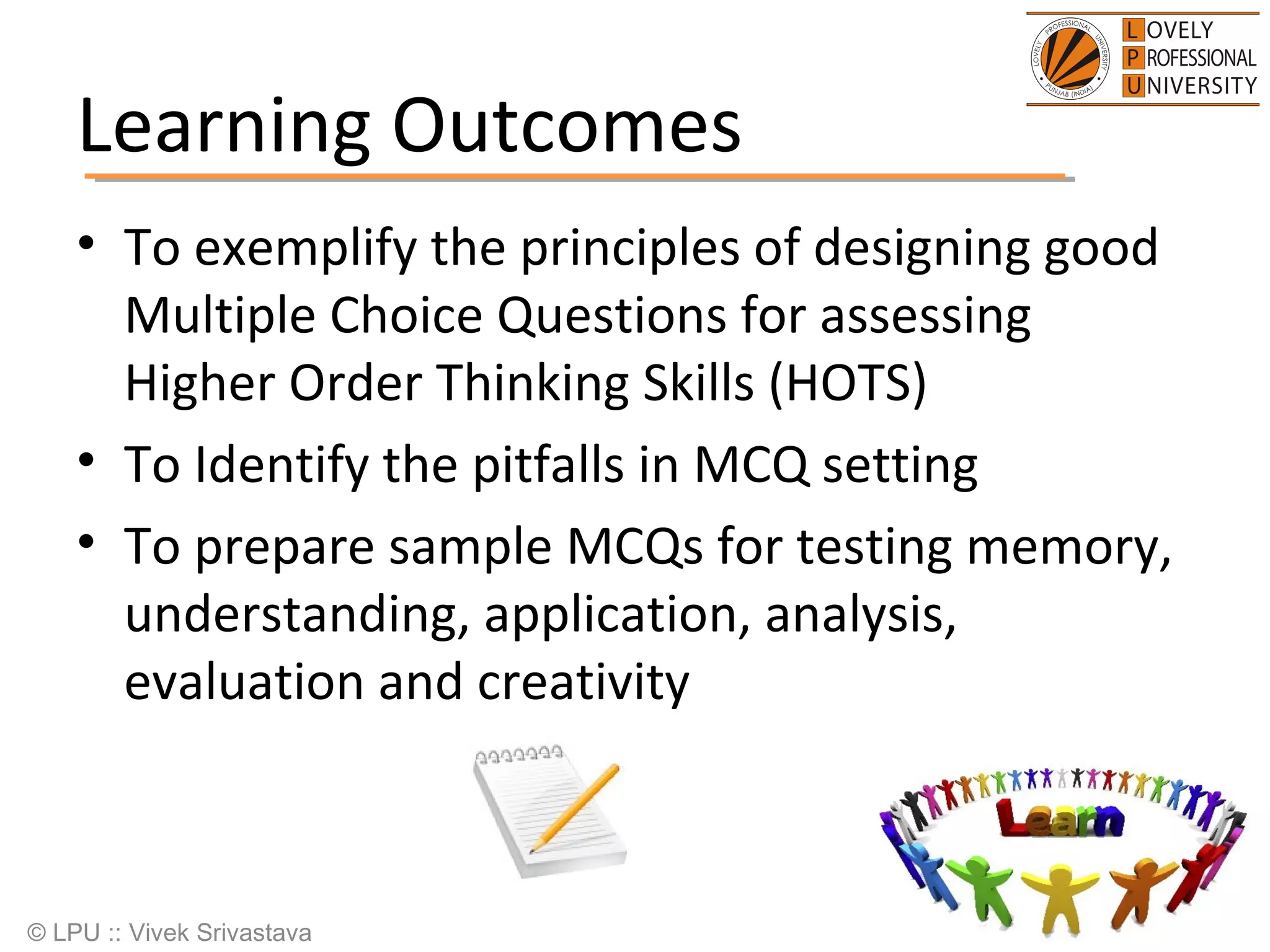 LOVELY PROFESSIONAL UNIVERSITY PUNJAB (INDIA)

LOVELY
PROFESSIONAL
UNIVERSITY

Learning Outcomes

• To exemplify the principles of designing good Multiple Choice Questions for assessing Higher Order Thinking Skills (HOTS)
• To Identify the pitfalls in MCQ setting
• To prepare sample MCQs for testing memory, understanding, application, analysis, evaluation and creativity

Learn

© LPU :: Vivek Srivastava